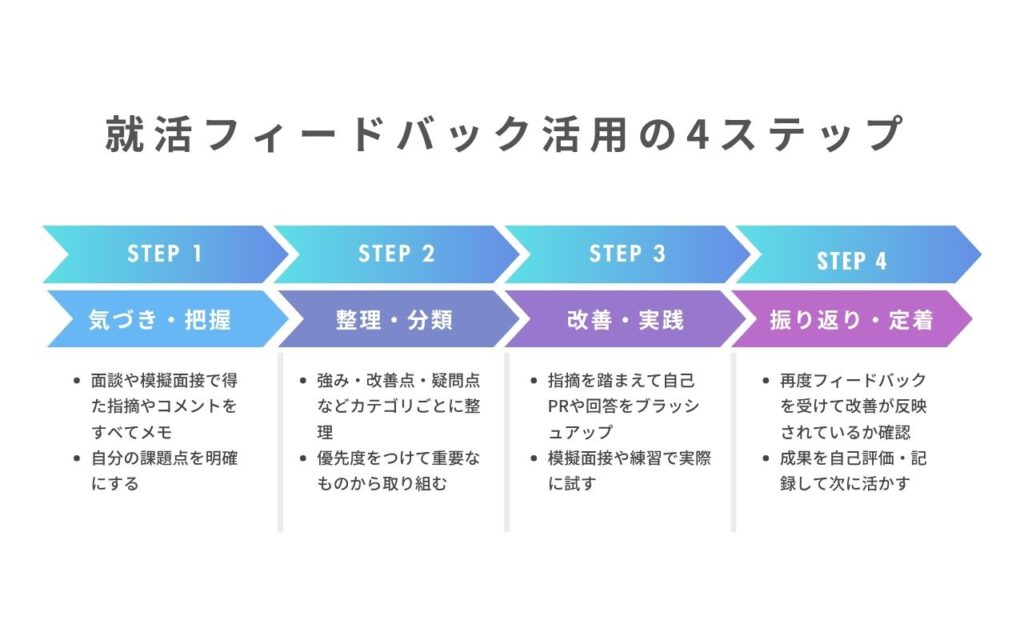 就活フィードバック活用の4ステップ

STEP 1

気づき・把握

- 面談や模擬面接で得た指摘やコメントをすべてメモ
- 自分の課題点を明確にする

STEP 2

整理・分類

- 強み・改善点・疑問点などカテゴリごとに整理
- 優先度をつけて重要なものから取り組む

STEP 3

改善・実践

- 指摘を踏まえて自己PRや回答をブラッシュアップ
- 模擬面接や練習で実際に試す

STEP 4

振り返り・定着

- 再度フィードバックを受けて改善が反映されているか確認
- 成果を自己評価・記録して次に活かす